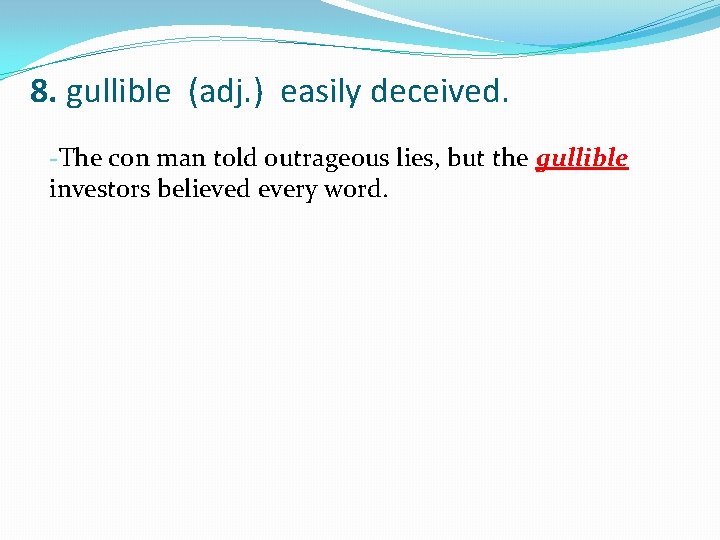 8. gullible (adj.) easily deceived.

-The con man told outrageous lies, but the gullible investors believed every word.